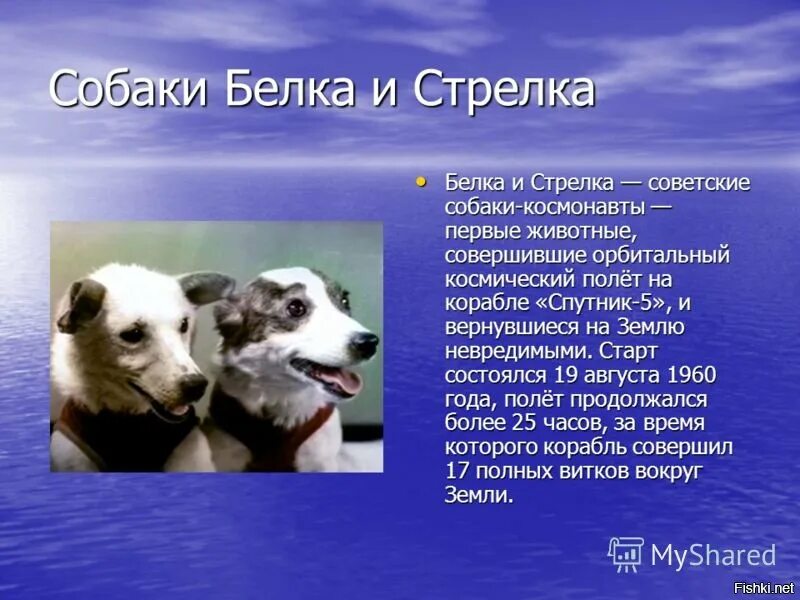 Собаки Белка и Стрелка

• Белка и Стрелка — советские собаки-космонавты — первые животные, совершившие орбитальный космический полёт на корабле «Спутник-5», и вернувшиеся на Землю невредимыми. Старт состоялся 19 августа 1960 года, полёт продолжался более 25 часов, за время которого корабль совершил 17 полных витков вокруг Земли.

MyShared

Fishki.net